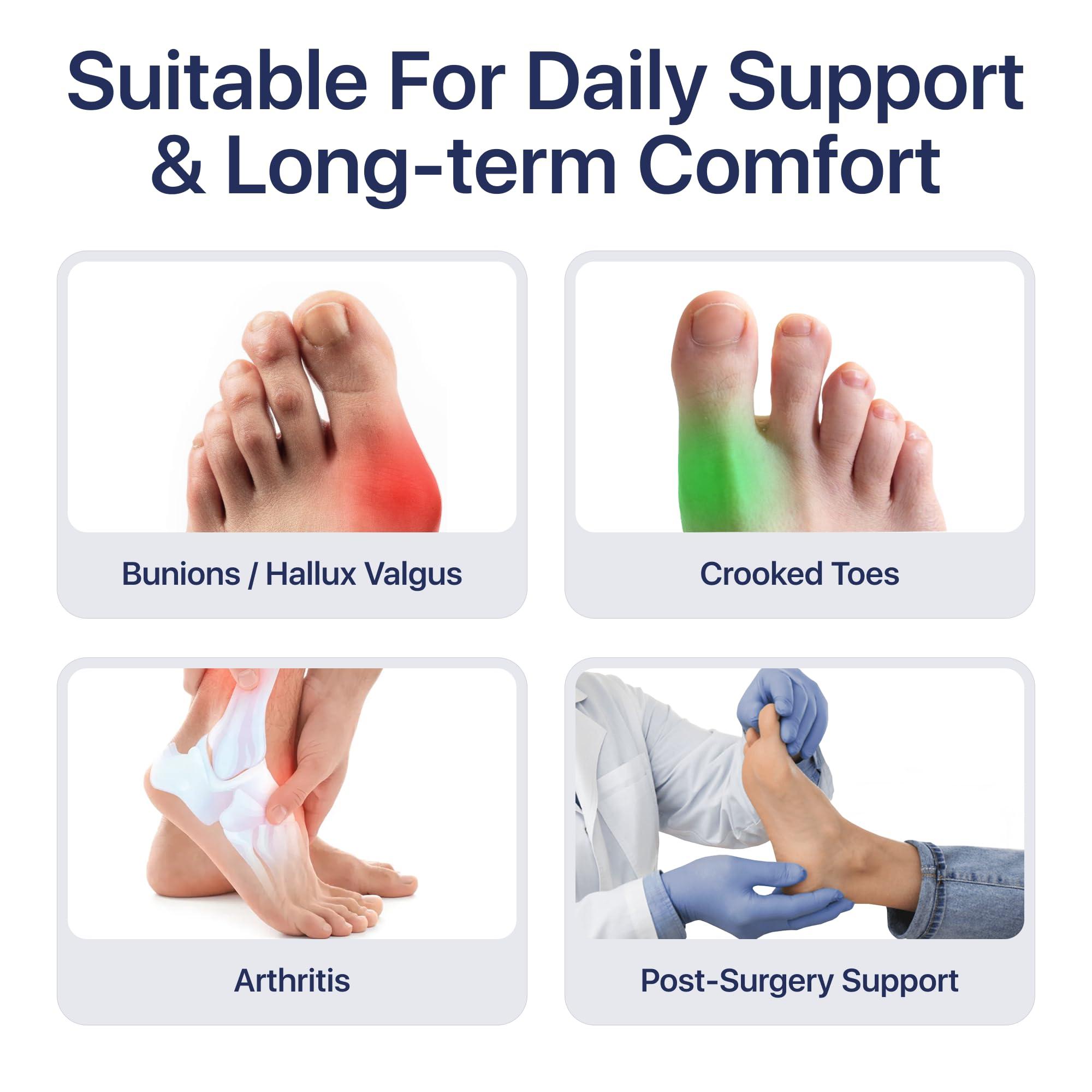 Suitable For Daily Support & Long-term Comfort

Bunions / Hallux Valgus

Crooked Toes

Arthritis

Post-Surgery Support